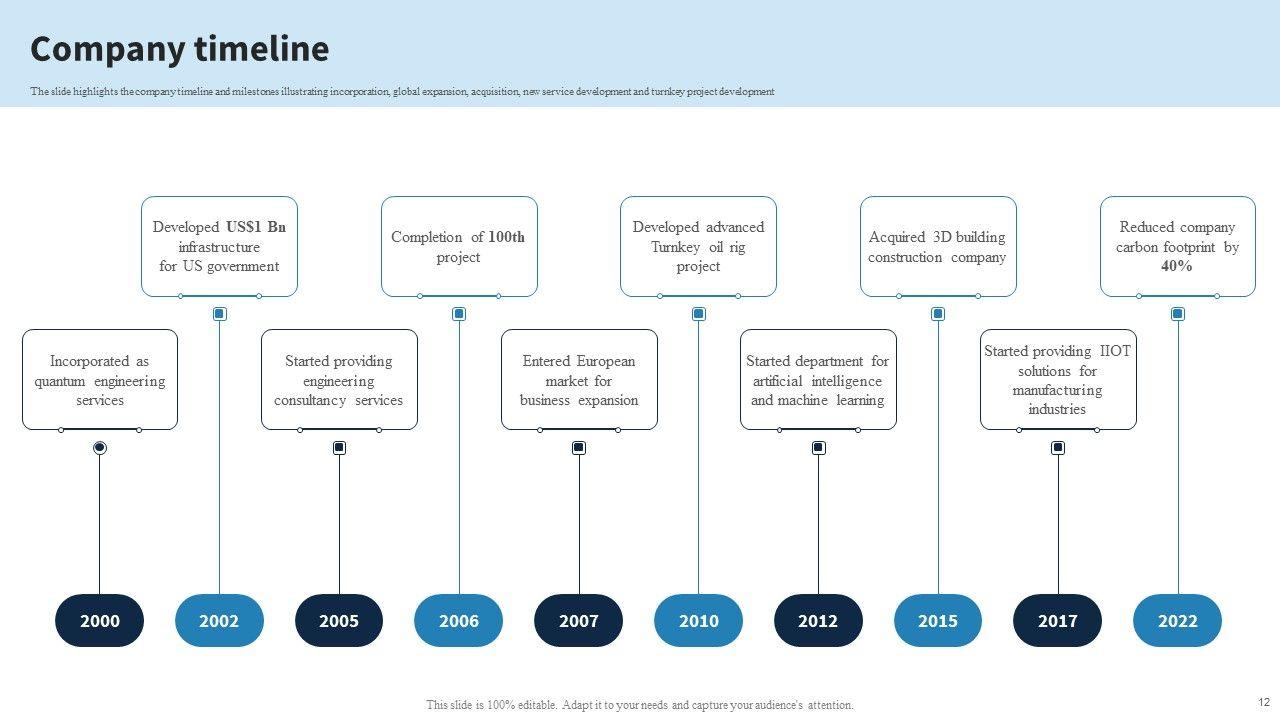 Company timeline

The slide highlights the company timeline and milestones illustrating incorporation, global expansion, acquisition, new service development and turnkey project development

Developed US$1 Bn infrastructure for US government

Completion of 100th project

Developed advanced Turnkey oil rig project

Acquired 3D building construction company

Reduced company carbon footprint by 40%

Incorporated as quantum engineering services

Started providing engineering consultancy services

Entered European market for business expansion

Started department for artificial intelligence and machine learning

Started providing IIOT solutions for manufacturing industries

2000

2002

2005

2006

2007

2010

2012

2015

2017

2022

This slide is 100% editable. Adapt it to your needs and capture your audience's attention.

12